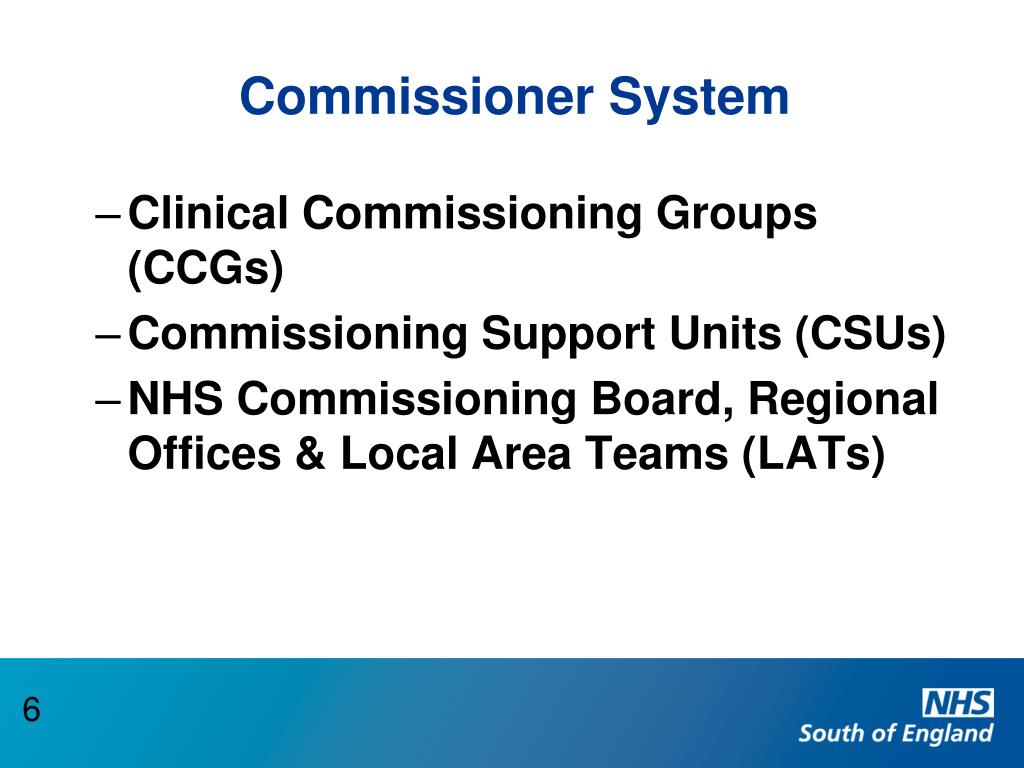 Commissioner System

– Clinical Commissioning Groups (CCGs)
– Commissioning Support Units (CSUs)
– NHS Commissioning Board, Regional Offices & Local Area Teams (LATs)

6

NHS
South of England